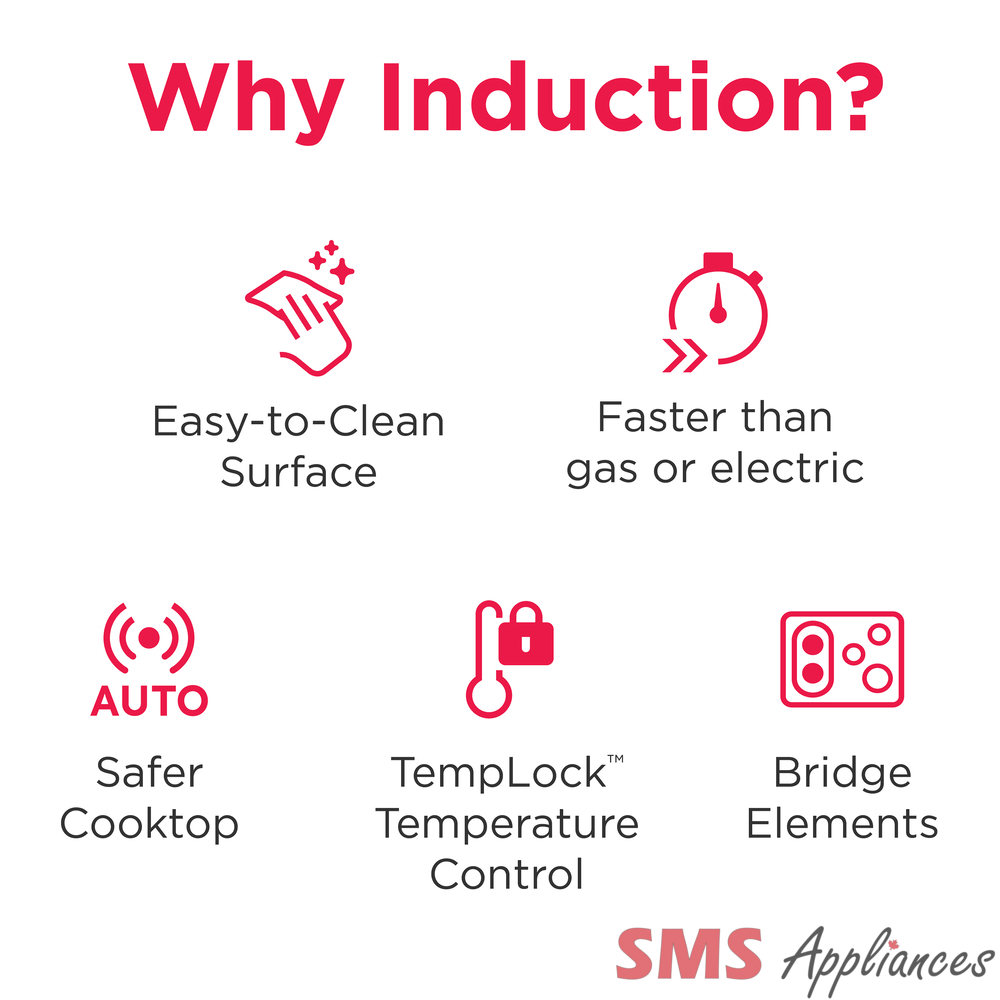 Why Induction?

Easy-to-Clean Surface

Faster than gas or electric

AUTO

Safer Cooktop

TempLock™ Temperature Control

Bridge Elements

SMS Appliances